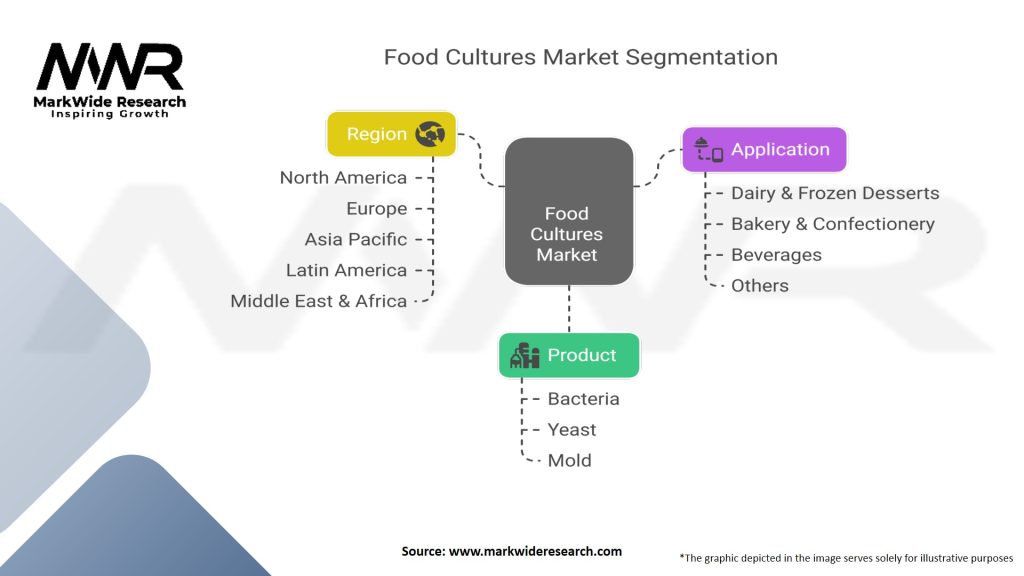 MWR
MarkWide Research
Inspiring Growth

Food Cultures Market Segmentation

Region
North America
Europe
Asia Pacific
Latin America
Middle East & Africa

Food Cultures Market

Application
Dairy & Frozen Desserts
Bakery & Confectionery
Beverages
Others

Product
Bacteria
Yeast
Mold

Source: www.markwideresearch.com

*The graphic depicted in the image serves solely for illustrative purposes